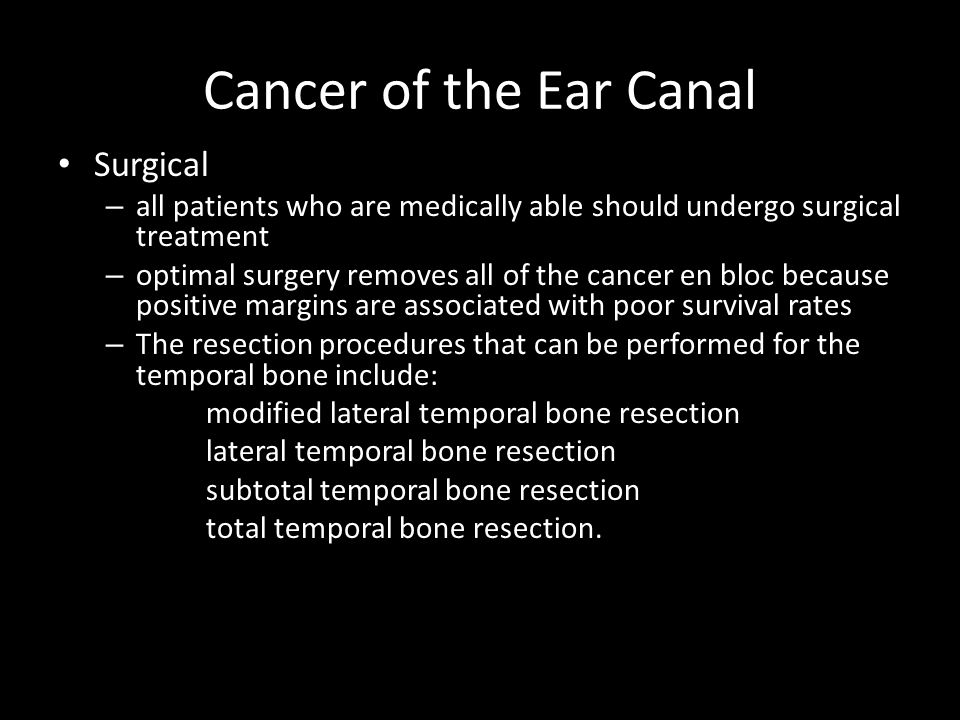 Cancer of the Ear Canal

• Surgical
– all patients who are medically able should undergo surgical treatment
– optimal surgery removes all of the cancer en bloc because positive margins are associated with poor survival rates
– The resection procedures that can be performed for the temporal bone include:
modified lateral temporal bone resection
lateral temporal bone resection
subtotal temporal bone resection
total temporal bone resection.